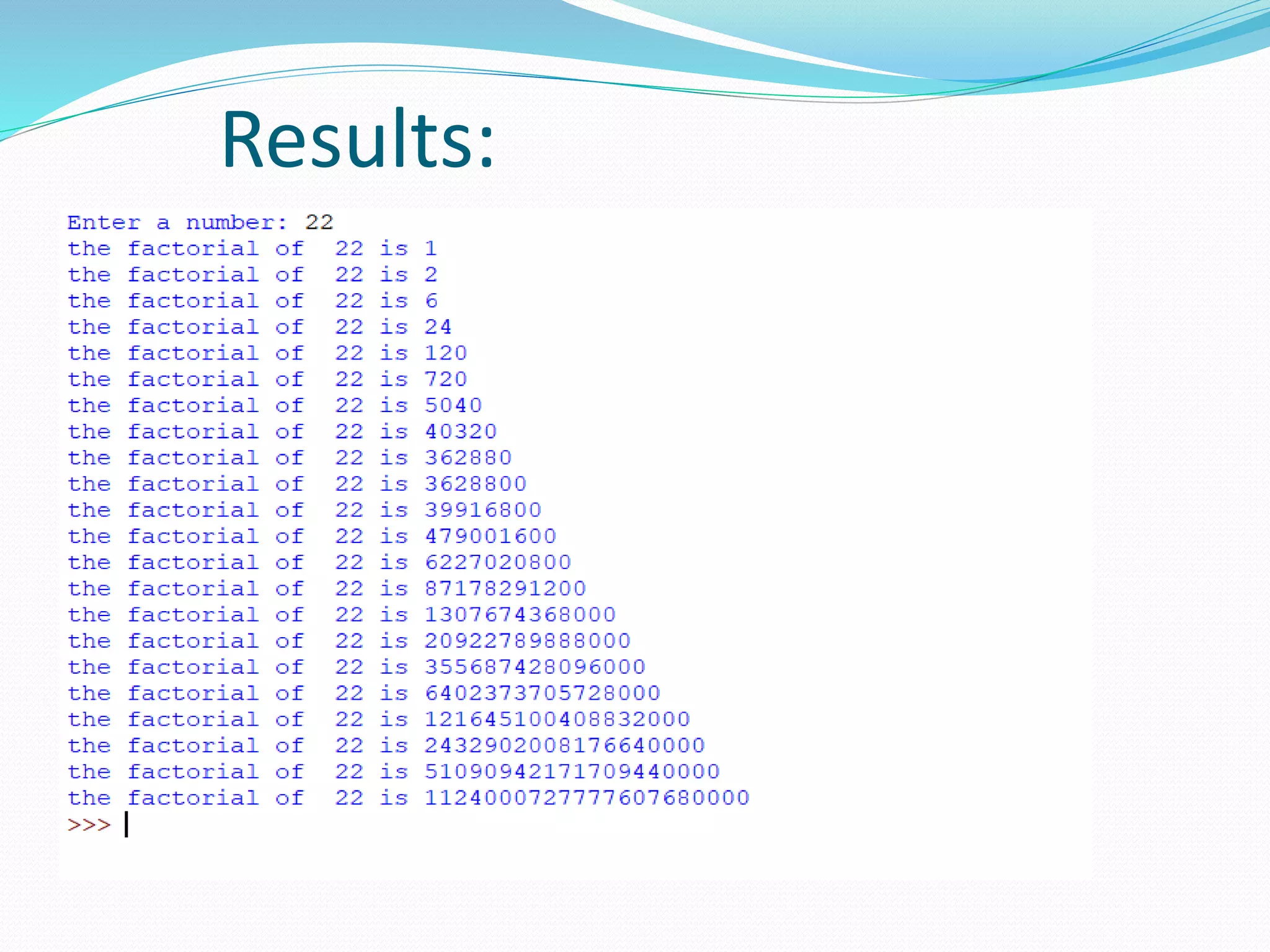 Results:

Enter a number: 22
the factorial of 22 is 1
the factorial of 22 is 2
the factorial of 22 is 6
the factorial of 22 is 24
the factorial of 22 is 120
the factorial of 22 is 720
the factorial of 22 is 5040
the factorial of 22 is 40320
the factorial of 22 is 362880
the factorial of 22 is 3628800
the factorial of 22 is 39916800
the factorial of 22 is 479001600
the factorial of 22 is 6227020800
the factorial of 22 is 87178291200
the factorial of 22 is 1307674368000
the factorial of 22 is 20922789888000
the factorial of 22 is 355687428096000
the factorial of 22 is 6402373705728000
the factorial of 22 is 121645100408832000
the factorial of 22 is 2432902008176640000
the factorial of 22 is 51090942171709440000
the factorial of 22 is 1124000727777607680000
>>>